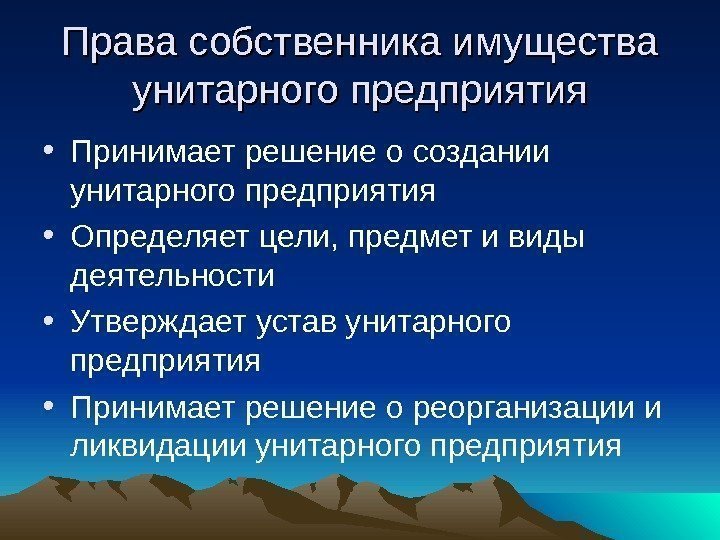 Права собственника имущества унитарного предприятия

• Принимает решение о создании унитарного предприятия
• Определяет цели, предмет и виды деятельности
• Утверждает устав унитарного предприятия
• Принимает решение о реорганизации и ликвидации унитарного предприятия